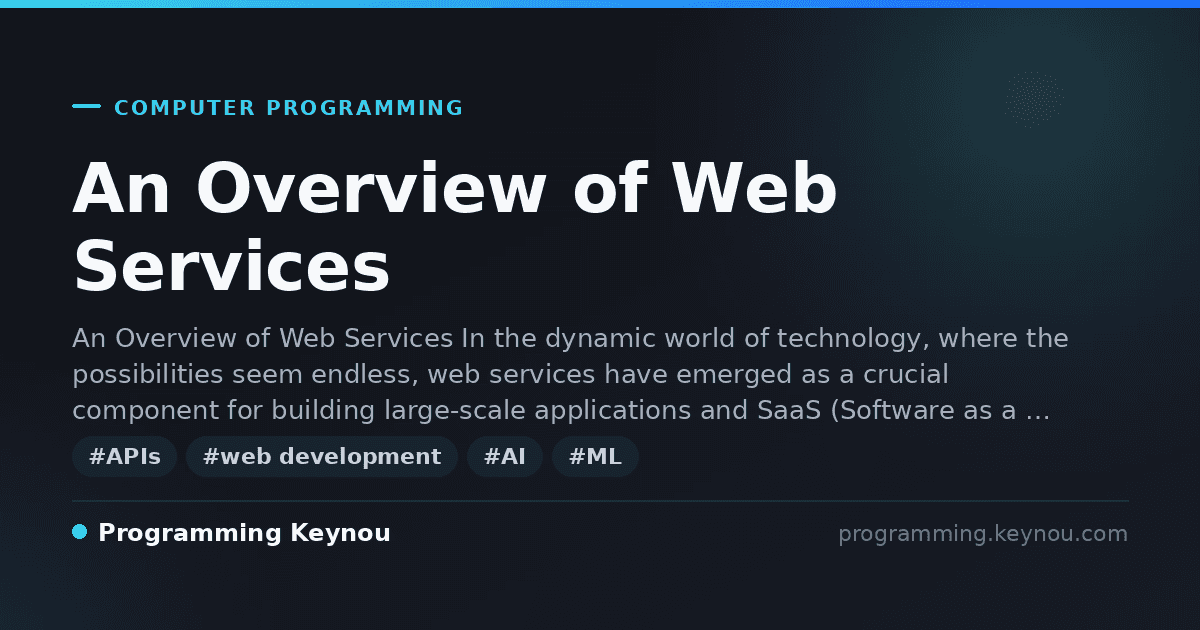 COMPUTER PROGRAMMING

An Overview of Web Services

An Overview of Web Services In the dynamic world of technology, where the possibilities seem endless, web services have emerged as a crucial component for building large-scale applications and SaaS (Software as a …

#APIs #web development #AI #ML

Programming Keynou

programming.keynou.com